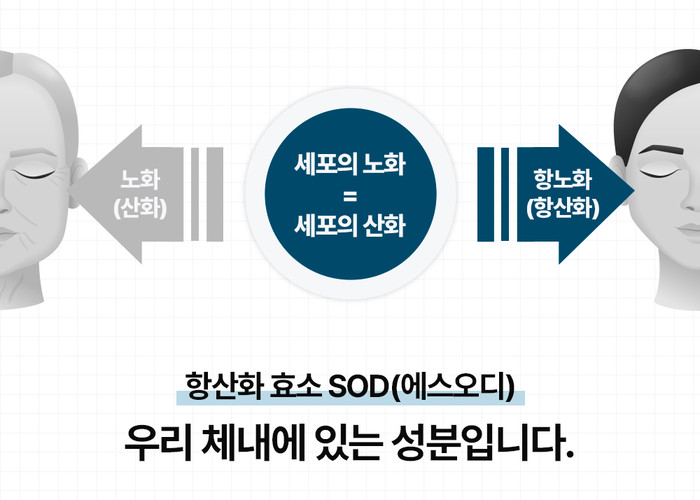 노화
(산화)

세포의 노화
=
세포의 산화

항노화
(항산화)

항산화 효소 SOD(에스오디)

우리 체내에 있는 성분입니다.